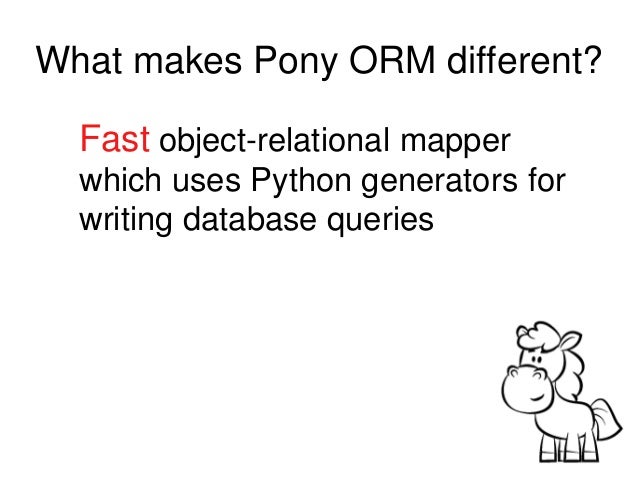 What makes Pony ORM different?

Fast object-relational mapper which uses Python generators for writing database queries